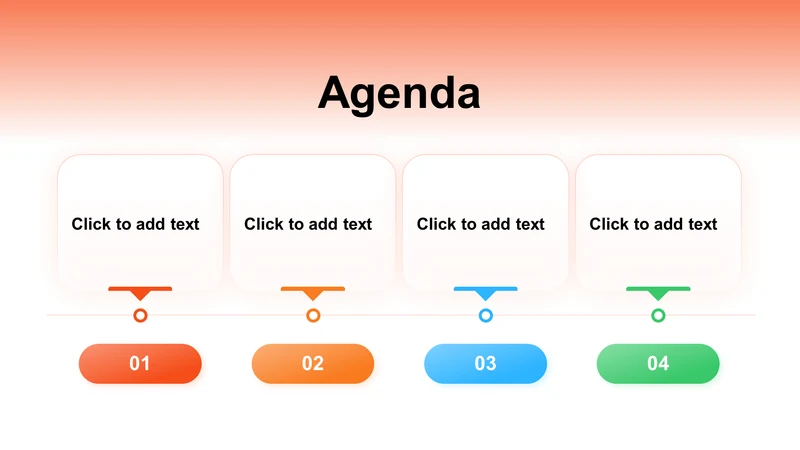 Agenda

Click to add text

Click to add text

Click to add text

Click to add text

01

02

03

04